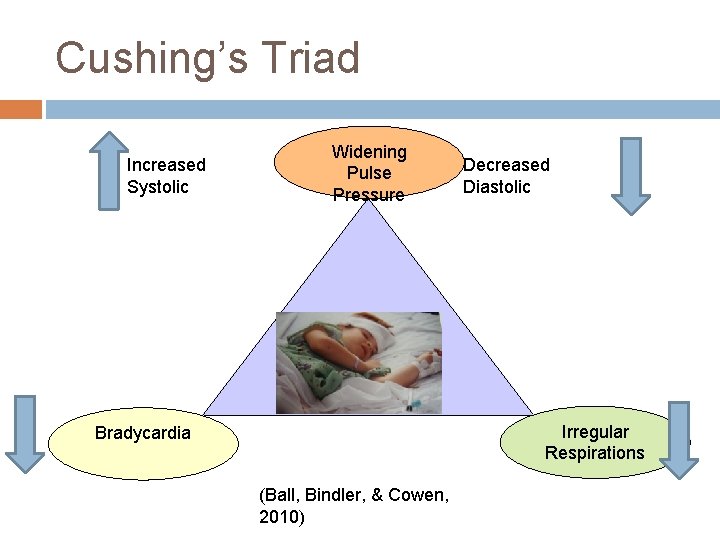 Cushing's Triad

Increased Systolic

Widening Pulse Pressure

Decreased Diastolic

Bradycardia

Irregular Respirations

(Ball, Bindler, & Cowen, 2010)